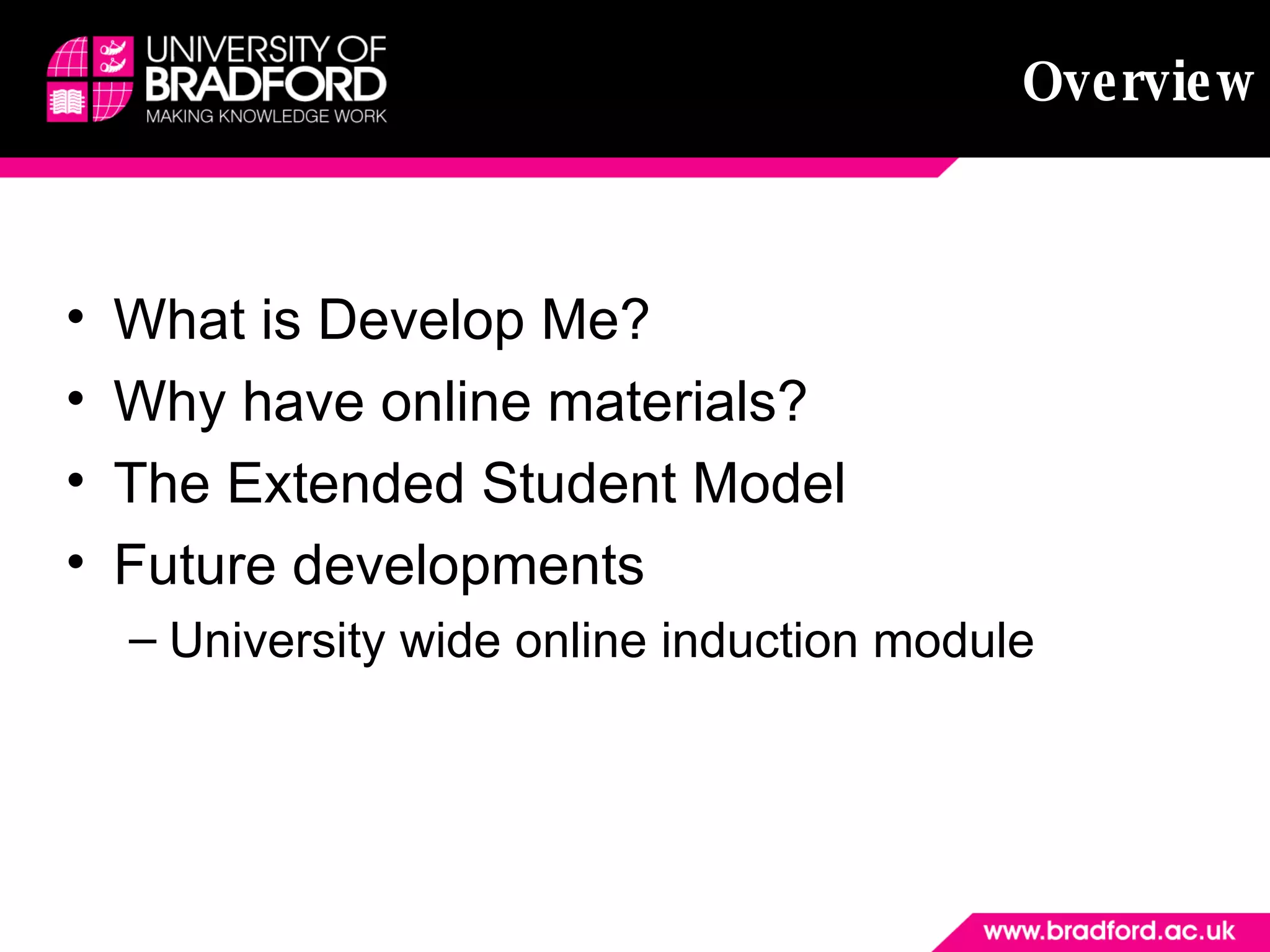 UNIVERSITY OF BRADFORD
MAKING KNOWLEDGE WORK

Overview

• What is Develop Me?
• Why have online materials?
• The Extended Student Model
• Future developments
– University wide online induction module

www.bradford.ac.uk